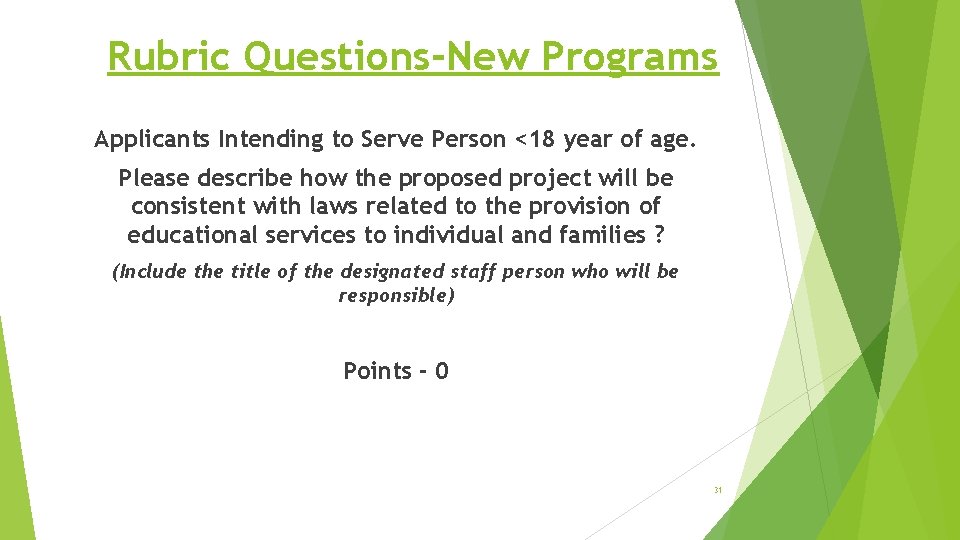 Rubric Questions-New Programs

Applicants Intending to Serve Person <18 year of age.

Please describe how the proposed project will be consistent with laws related to the provision of educational services to individual and families ?

(Include the title of the designated staff person who will be responsible)

Points - 0

31